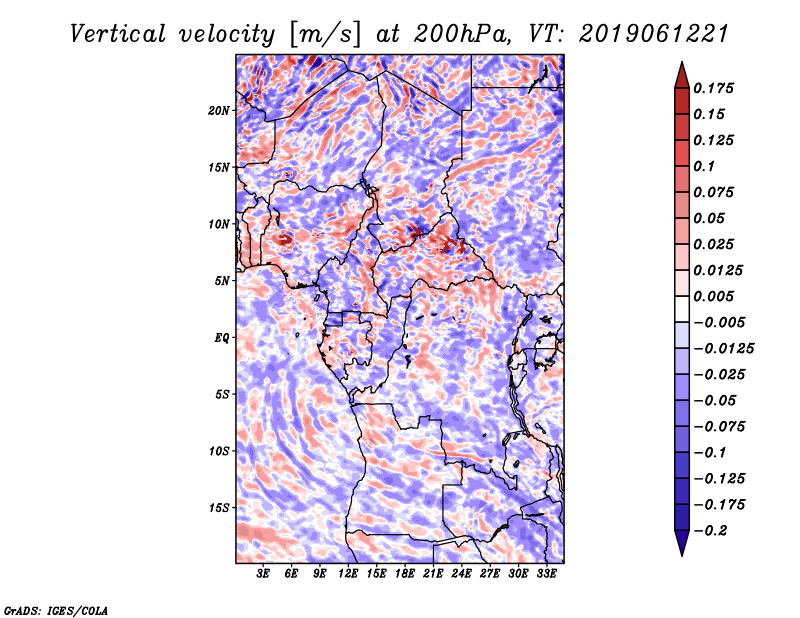 Vertical velocity [m/s] at 200hPa, VT: 2019061221

20N
15N
10N
5N
EQ
5S
10S
15S

3E 6E 9E 12E 15E 18E 21E 24E 27E 30E 33E

0.175
0.15
0.125
0.1
0.075
0.05
0.025
0.0125
0.005
−0.005
−0.0125
−0.025
−0.05
−0.075
−0.1
−0.125
−0.175
−0.2

GrADS: IGES/COLA